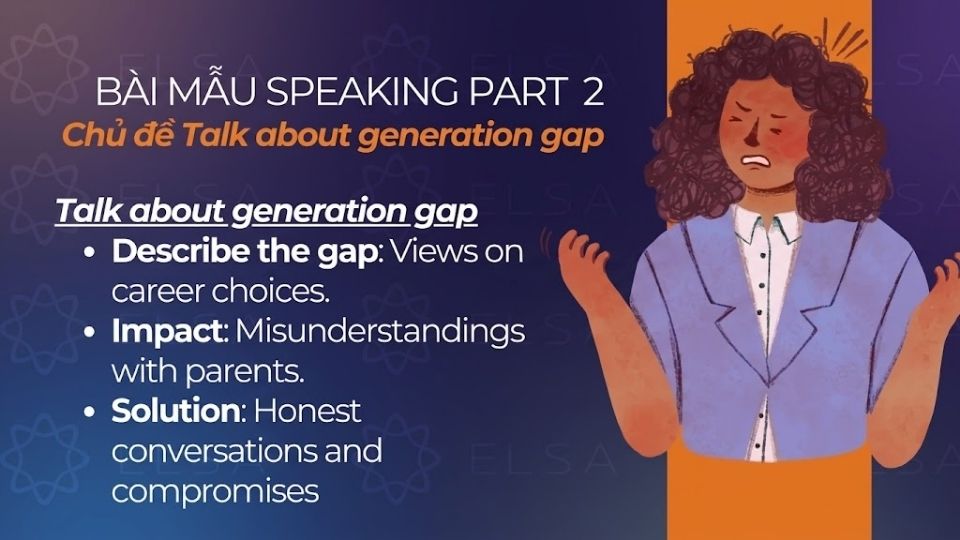 BÀI MẪU SPEAKING PART 2
Chủ đề Talk about generation gap

Talk about generation gap
• Describe the gap: Views on career choices.
• Impact: Misunderstandings with parents.
• Solution: Honest conversations and compromises

ELSA